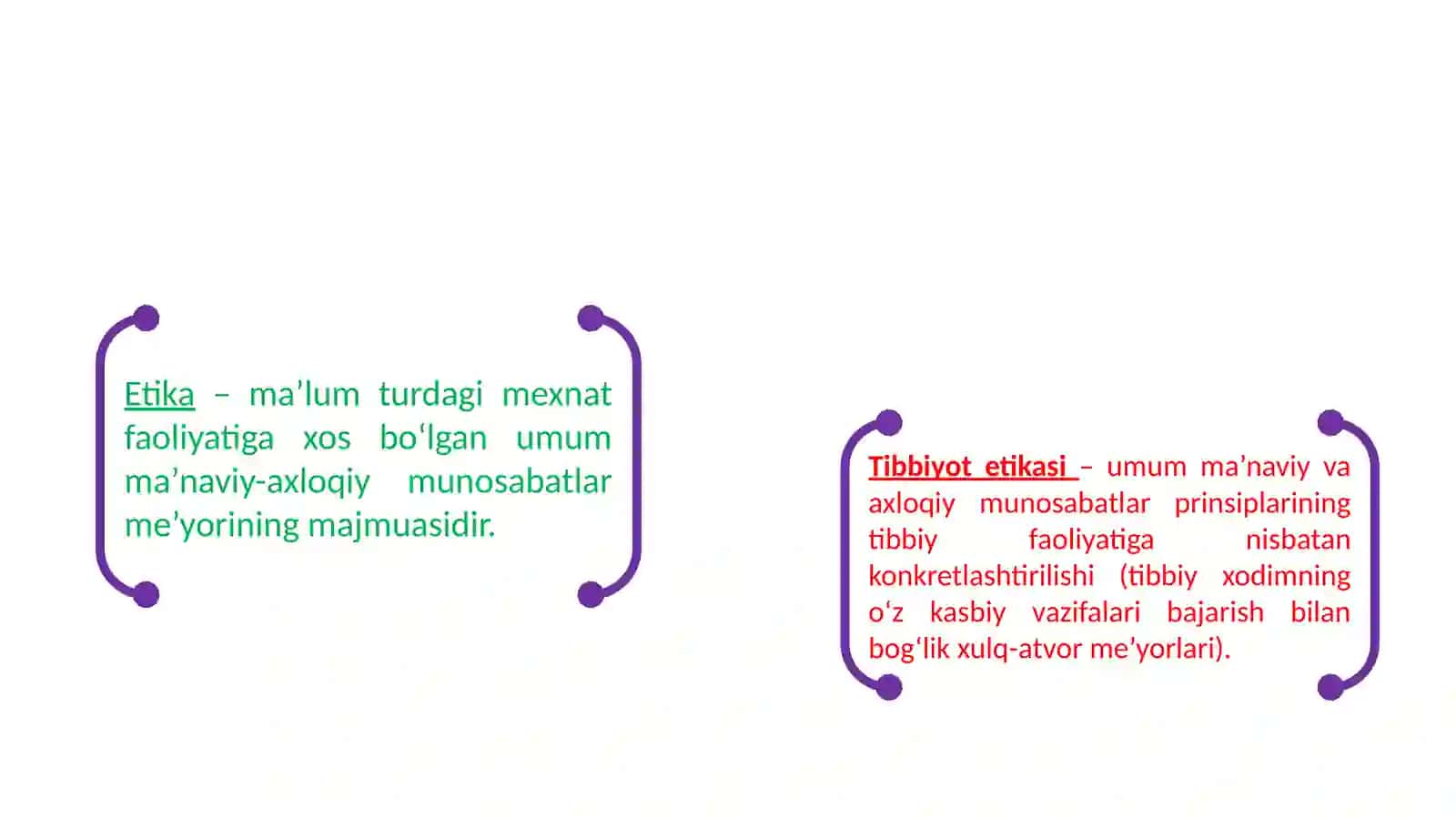 Etika – ma’lum turdagi mexnat faoliyatiga xos bo‘lgan umum ma’naviy-axloqiy munosabatlar me’yorining majmuasidir.

Tibbiyot etikasi – umum ma’naviy va axloqiy munosabatlar prinsiplarining tibbiy faoliyatiga nisbatan konkretlashtirilishi (tibbiy xodimning o‘z kasbiy vazifalari bajarish bilan bog‘lik xulq-atvor me’yorlari).